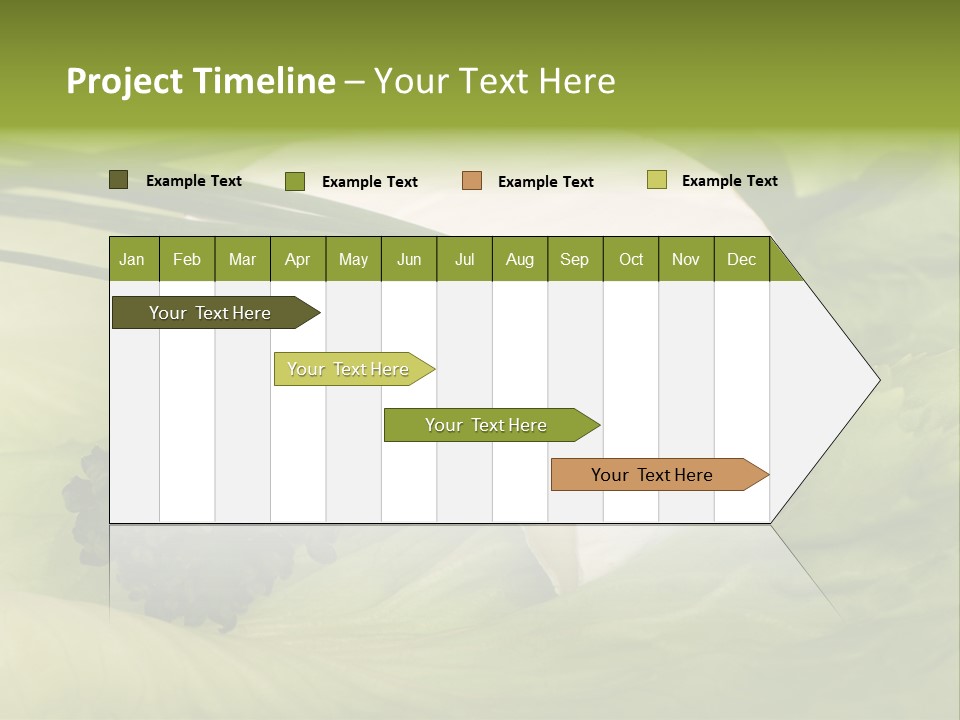 Project Timeline – Your Text Here

Example Text Example Text Example Text Example Text

| Jan | Feb | Mar | Apr | May | Jun | Jul | Aug | Sep | Oct | Nov | Dec |
|---|---|---|---|---|---|---|---|---|---|---|---|

Your Text Here

Your Text Here

Your Text Here

Your Text Here